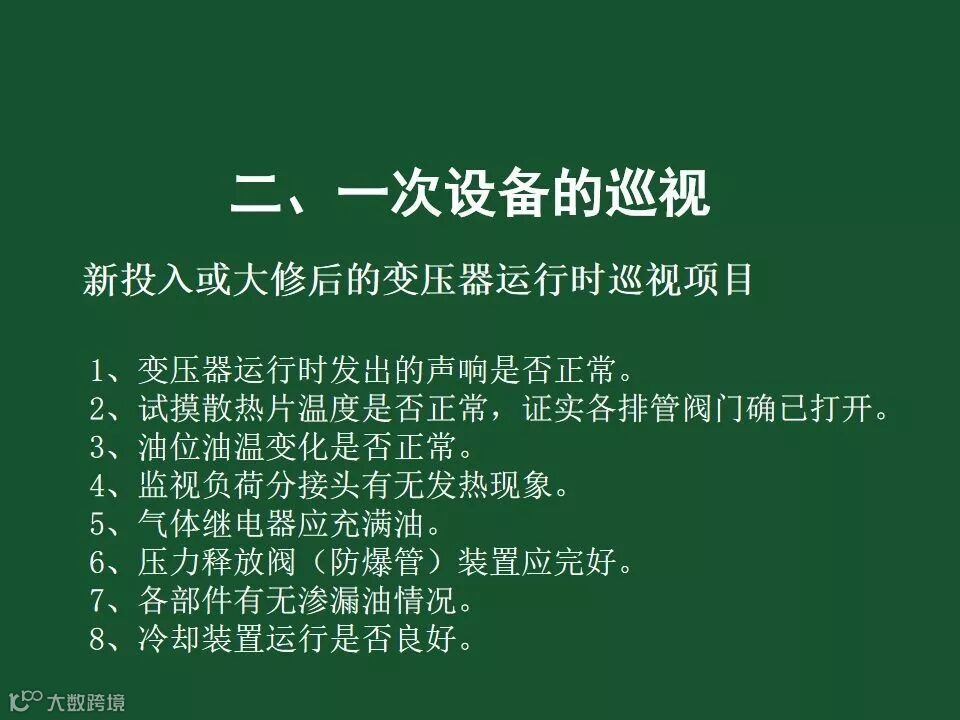 二、一次设备的巡视

新投入或大修后的变压器运行时巡视项目

1、变压器运行时发出的声响是否正常。
2、试摸散热片温度是否正常，证实各排管阀门确已打开。
3、油位油温变化是否正常。
4、监视负荷分接头有无发热现象。
5、气体继电器应充满油。
6、压力释放阀（防爆管）装置应完好。
7、各部件有无渗漏油情况。
8、冷却装置运行是否良好。

大数跨境